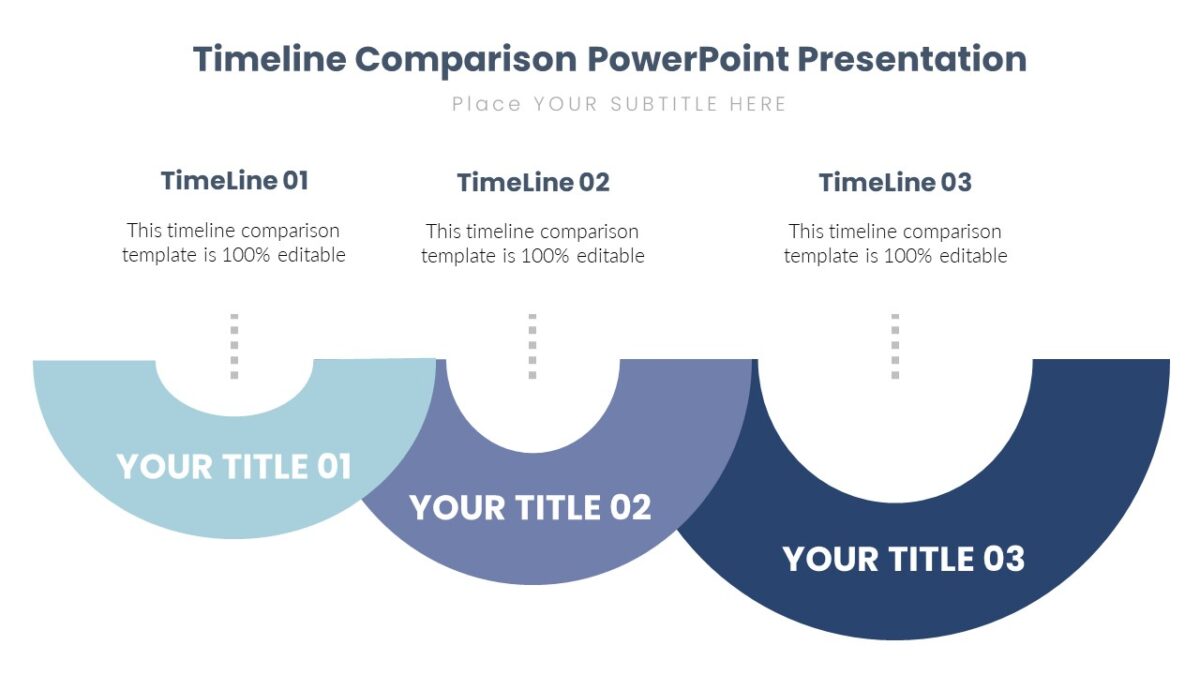 Timeline Comparison PowerPoint Presentation

Place YOUR SUBTITLE HERE

TimeLine 01

This timeline comparison template is 100% editable

TimeLine 02

This timeline comparison template is 100% editable

TimeLine 03

This timeline comparison template is 100% editable

YOUR TITLE 01

YOUR TITLE 02

YOUR TITLE 03